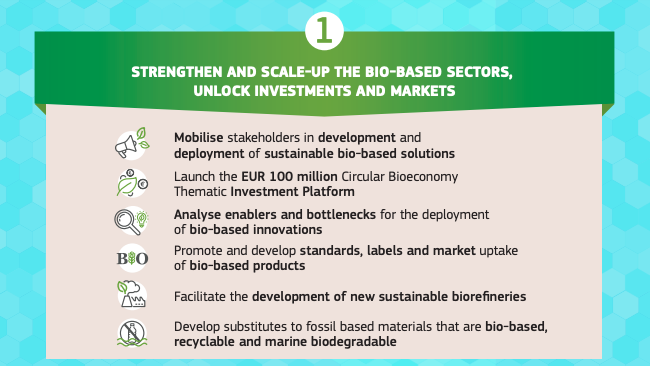 1

STRENGTHEN AND SCALE-UP THE BIO-BASED SECTORS, UNLOCK INVESTMENTS AND MARKETS

Mobilise stakeholders in development and deployment of sustainable bio-based solutions

Launch the EUR 100 million Circular Bioeconomy Thematic Investment Platform

Analyse enablers and bottlenecks for the deployment of bio-based innovations

BIO

Promote and develop standards, labels and market uptake of bio-based products

Facilitate the development of new sustainable biorefineries

Develop substitutes to fossil based materials that are bio-based, recyclable and marine biodegradable